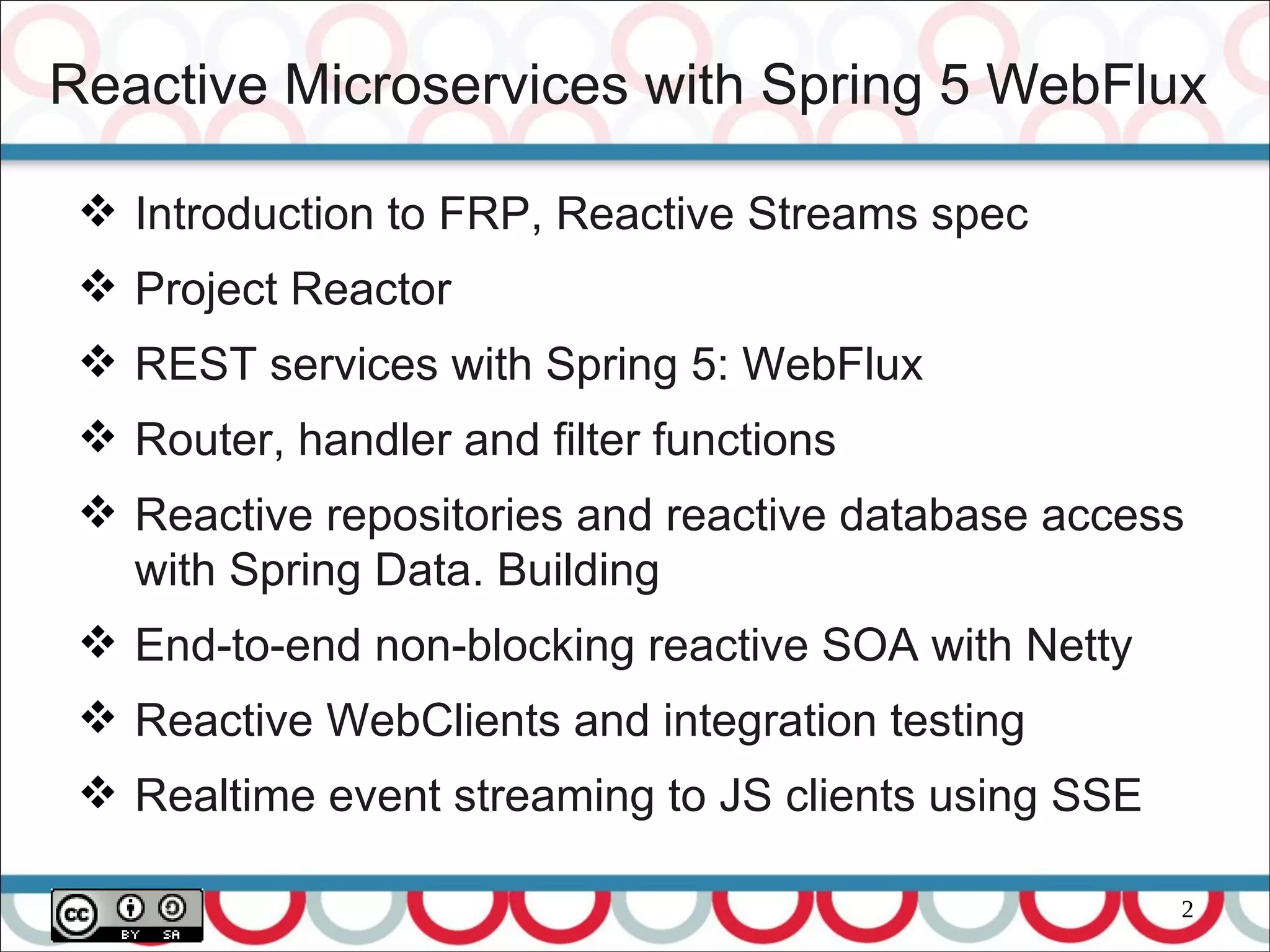 Reactive Microservices with Spring 5 WebFlux

❖ Introduction to FRP, Reactive Streams spec

❖ Project Reactor

❖ REST services with Spring 5: WebFlux

❖ Router, handler and filter functions

❖ Reactive repositories and reactive database access with Spring Data. Building

❖ End-to-end non-blocking reactive SOA with Netty

❖ Reactive WebClients and integration testing

❖ Realtime event streaming to JS clients using SSE

cc BY SA

2